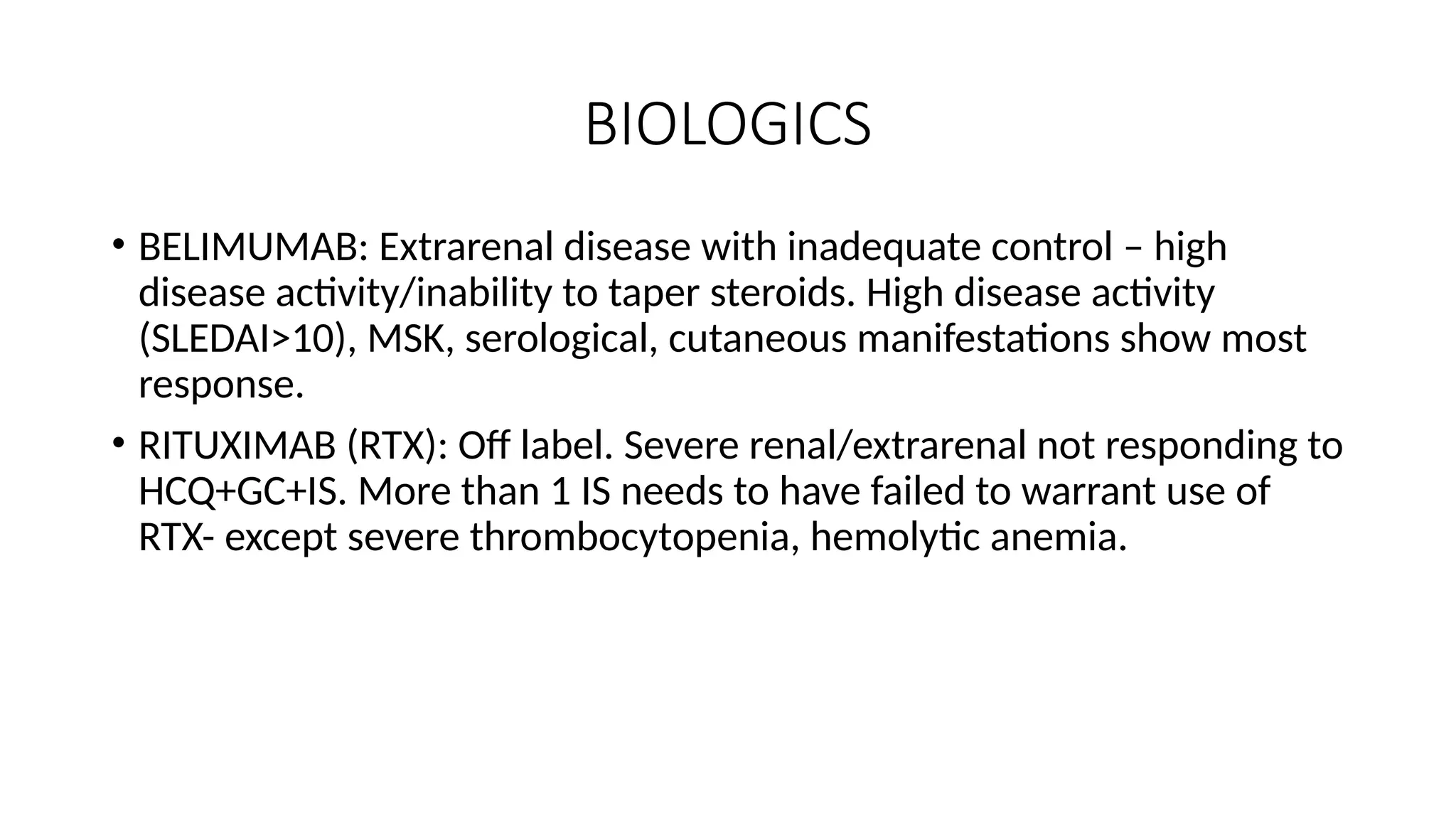 BIOLOGICS

• BELIMUMAB: Extrarenal disease with inadequate control – high disease activity/inability to taper steroids. High disease activity (SLEDAI>10), MSK, serological, cutaneous manifestations show most response.

• RITUXIMAB (RTX): Off label. Severe renal/extrarenal not responding to HCQ+GC+IS. More than 1 IS needs to have failed to warrant use of RTX- except severe thrombocytopenia, hemolytic anemia.